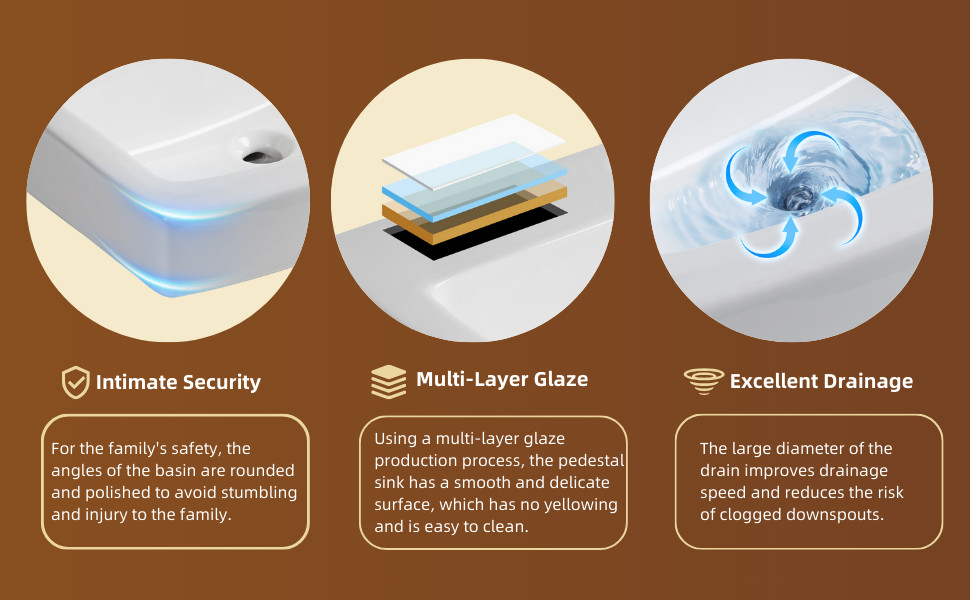 Intimate Security

For the family's safety, the angles of the basin are rounded and polished to avoid stumbling and injury to the family.

Multi-Layer Glaze

Using a multi-layer glaze production process, the pedestal sink has a smooth and delicate surface, which has no yellowing and is easy to clean.

Excellent Drainage

The large diameter of the drain improves drainage speed and reduces the risk of clogged downspouts.